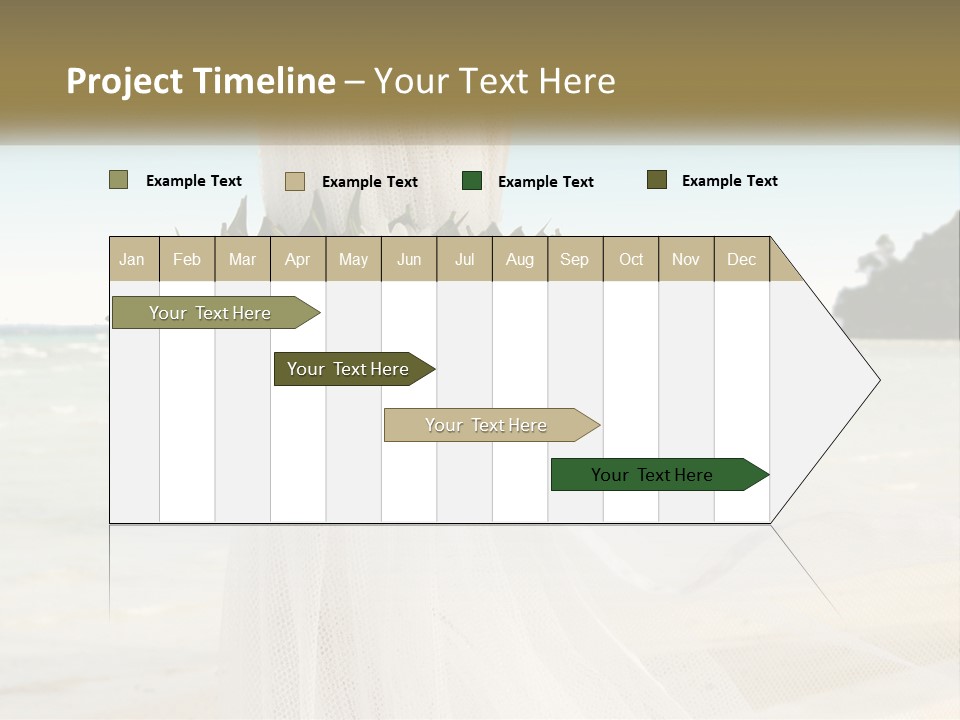 Project Timeline – Your Text Here

Example Text
Example Text
Example Text
Example Text

| Jan | Feb | Mar | Apr | May | Jun | Jul | Aug | Sep | Oct | Nov | Dec |
|---|---|---|---|---|---|---|---|---|---|---|---|

Your Text Here
Your Text Here
Your Text Here
Your Text Here